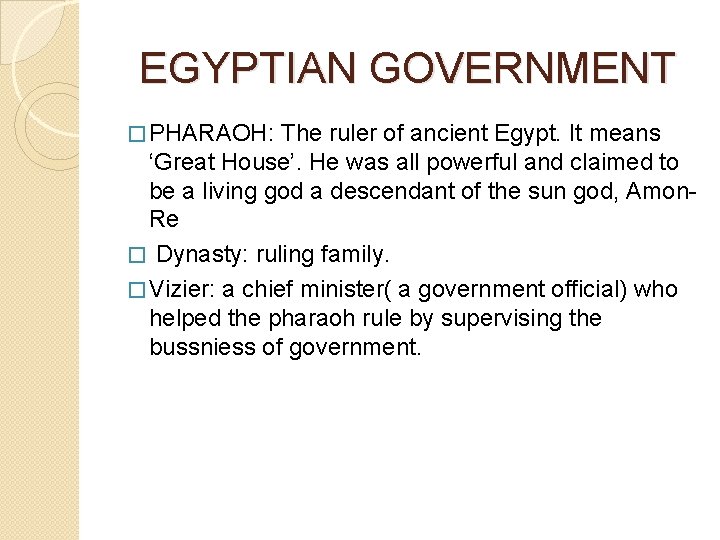 EGYPTIAN GOVERNMENT

□ PHARAOH: The ruler of ancient Egypt. It means ‘Great House’. He was all powerful and claimed to be a living god a descendant of the sun god, Amon-Re

□ Dynasty: ruling family.

□ Vizier: a chief minister( a government official) who helped the pharaoh rule by supervising the bussniess of government.